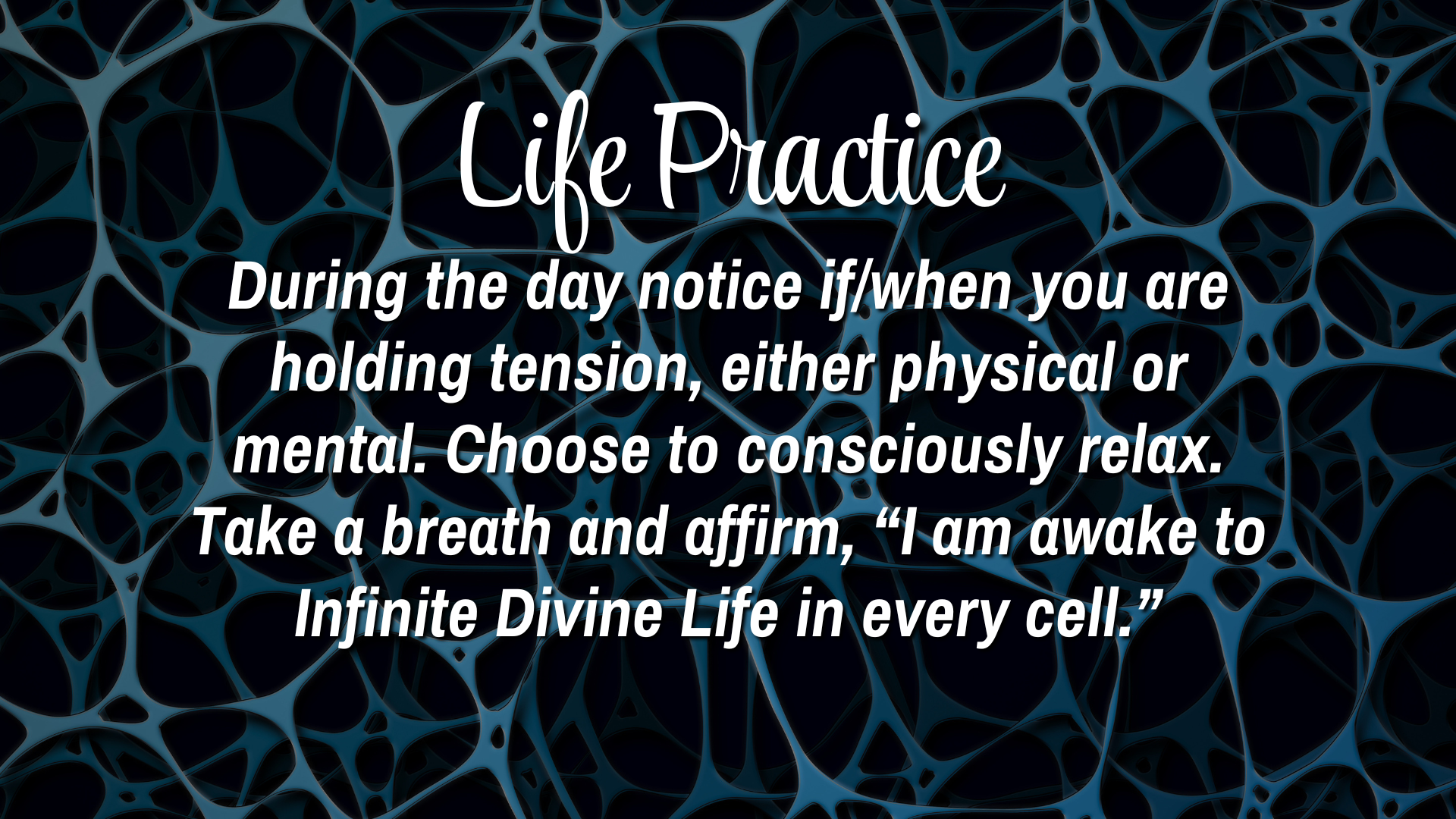 Life Practice

During the day notice if/when you are holding tension, either physical or mental. Choose to consciously relax. Take a breath and affirm, “I am awake to Infinite Divine Life in every cell.”